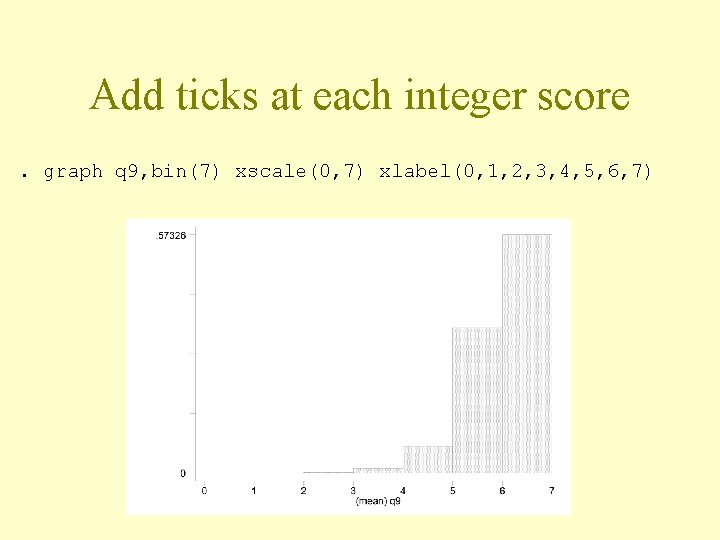 Add ticks at each integer score

. graph q9,bin(7) xscale(0,7) xlabel(0,1,2,3,4,5,6,7)

.57326

0

0 1 2 3 4 5 6 7

(mean) q9